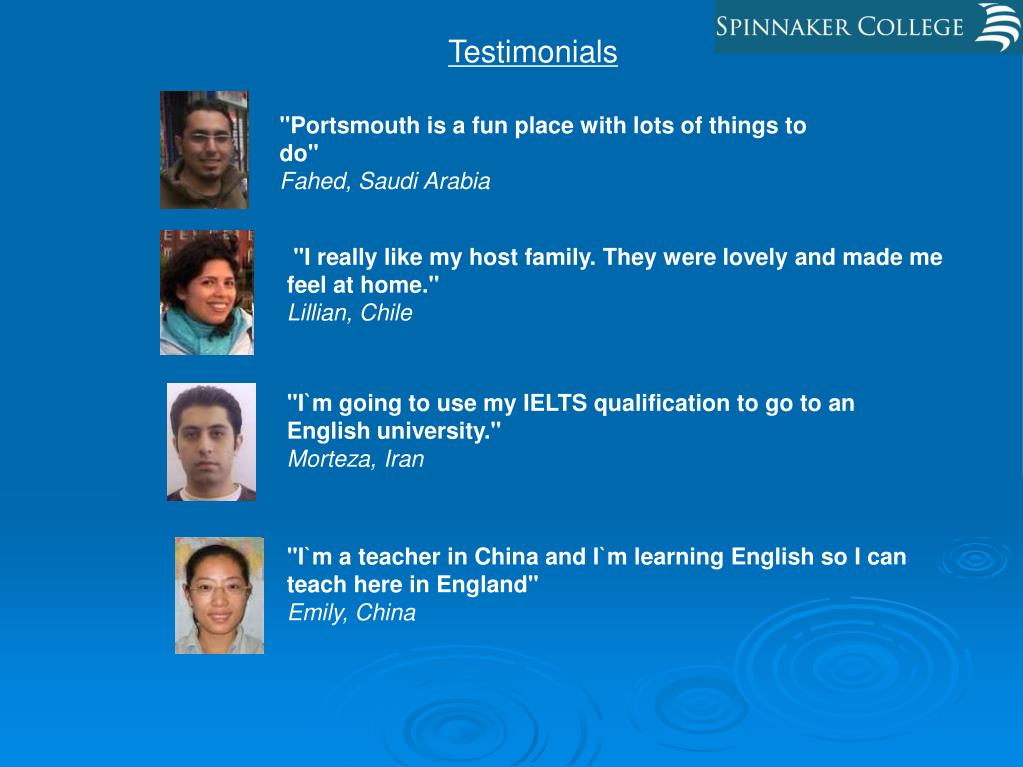 SPINNAKER COLLEGE

Testimonials

"Portsmouth is a fun place with lots of things to do"
Fahed, Saudi Arabia

"I really like my host family. They were lovely and made me feel at home."
Lillian, Chile

"I`m going to use my IELTS qualification to go to an English university."
Morteza, Iran

"I`m a teacher in China and I`m learning English so I can teach here in England"
Emily, China